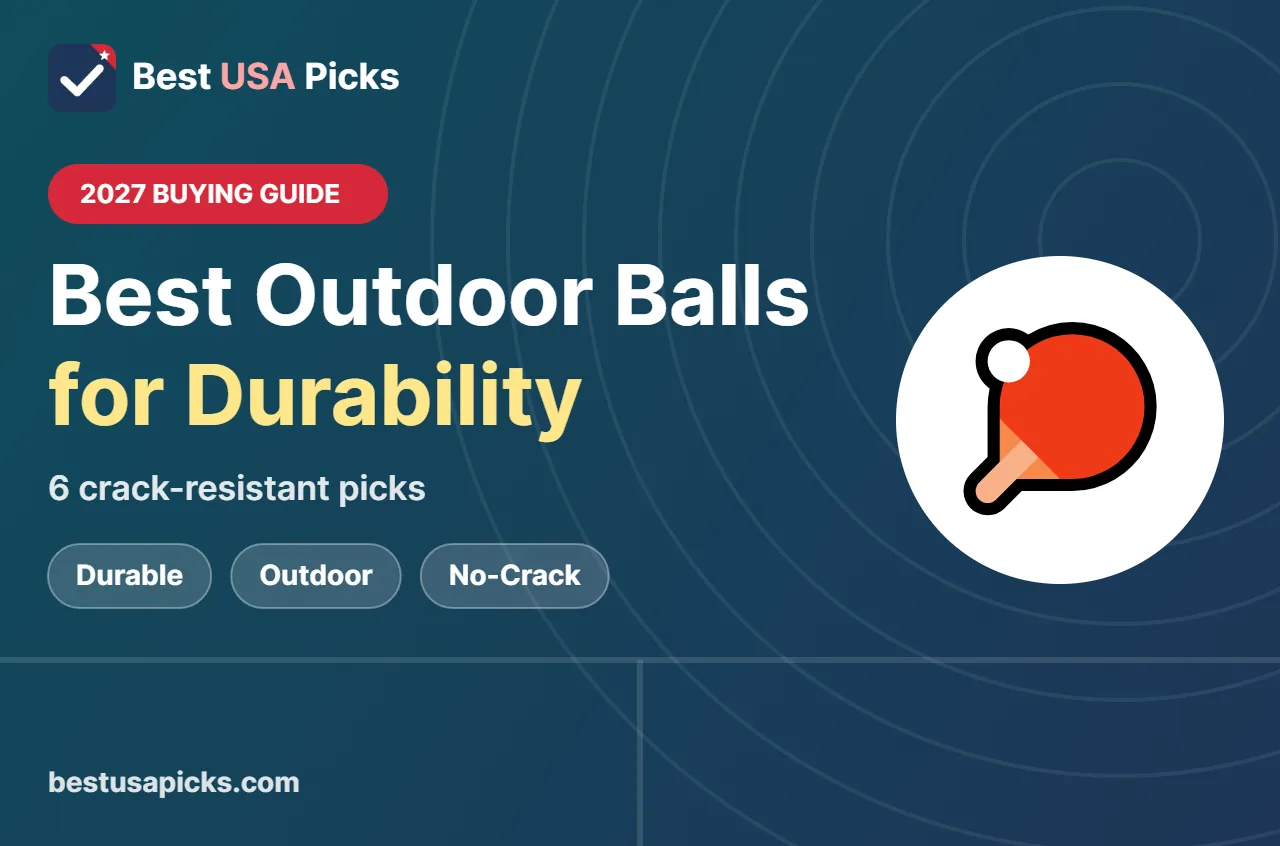 Best USA Picks

2027 BUYING GUIDE

Best Outdoor Balls for Durability

6 crack-resistant picks

Durable

Outdoor

No-Crack

bestusapicks.com